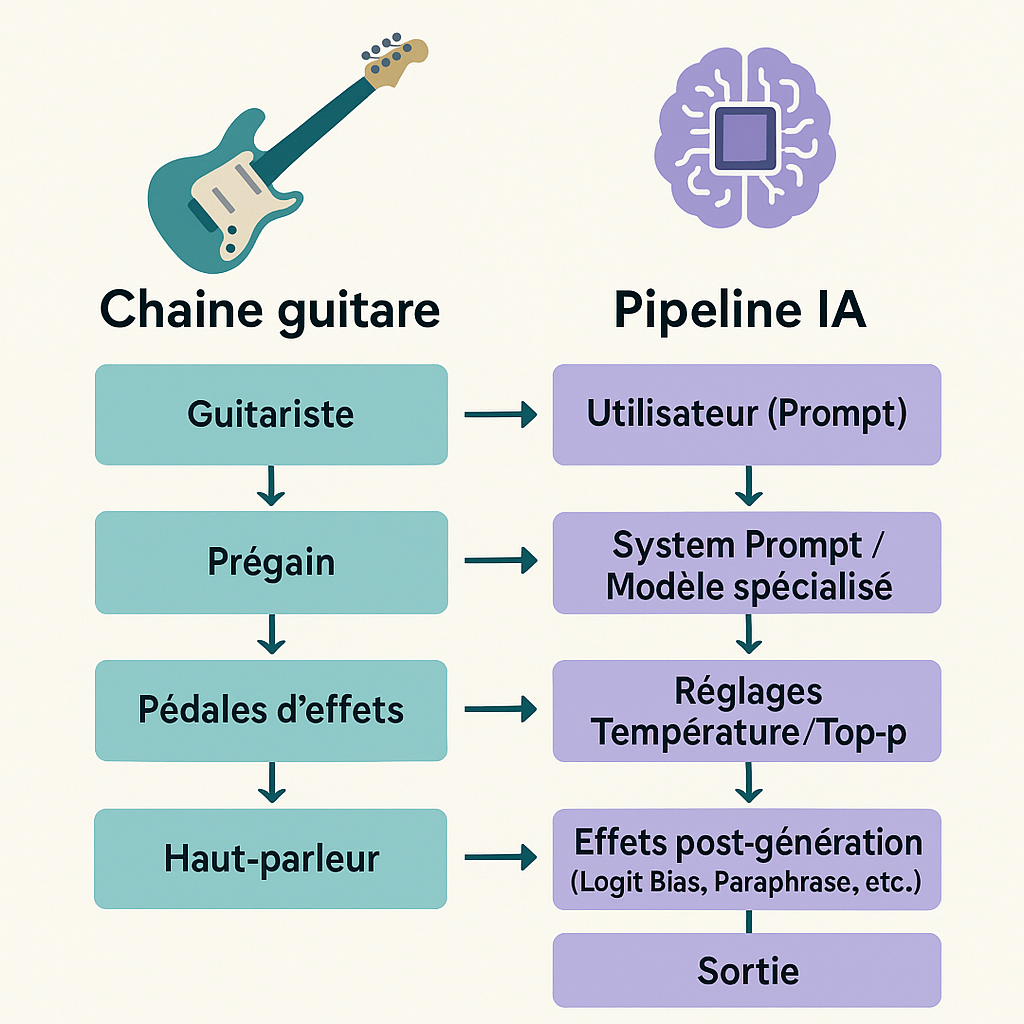 Chaine guitare

Guitariste

Prégain

Pédales d'effets

Haut-parleur

Pipeline IA

Utilisateur (Prompt)

System Prompt / Modèle spécialisé

Réglages Température/Top-p

Effets post-génération (Logit Bias, Paraphrase, etc.)

Sortie